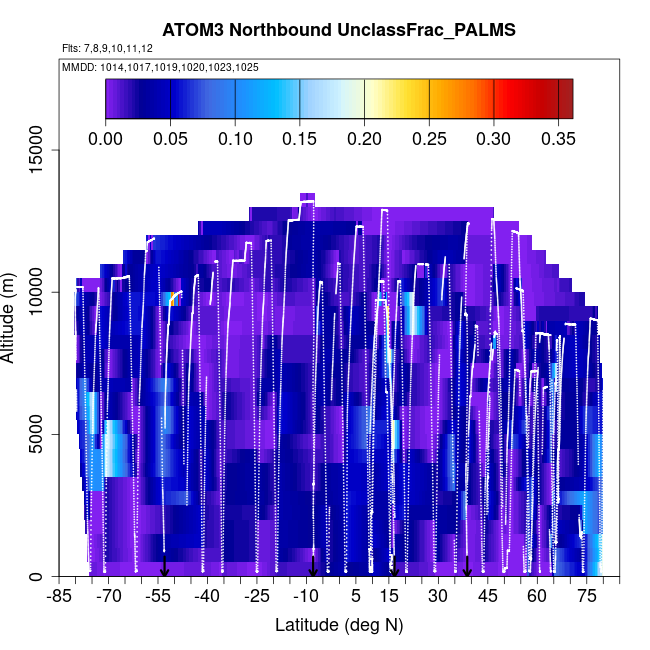 ATOM3 Northbound UnclassFrac_PALMS

Flts: 7,8,9,10,11,12

MMDD: 1014,1017,1019,1020,1023,1025

0.00 0.05 0.10 0.15 0.20 0.25 0.30 0.35

Altitude (m)

0
5000
10000
15000

-85 -70 -55 -40 -25 -10 5 15 30 45 60 75

Latitude (deg N)